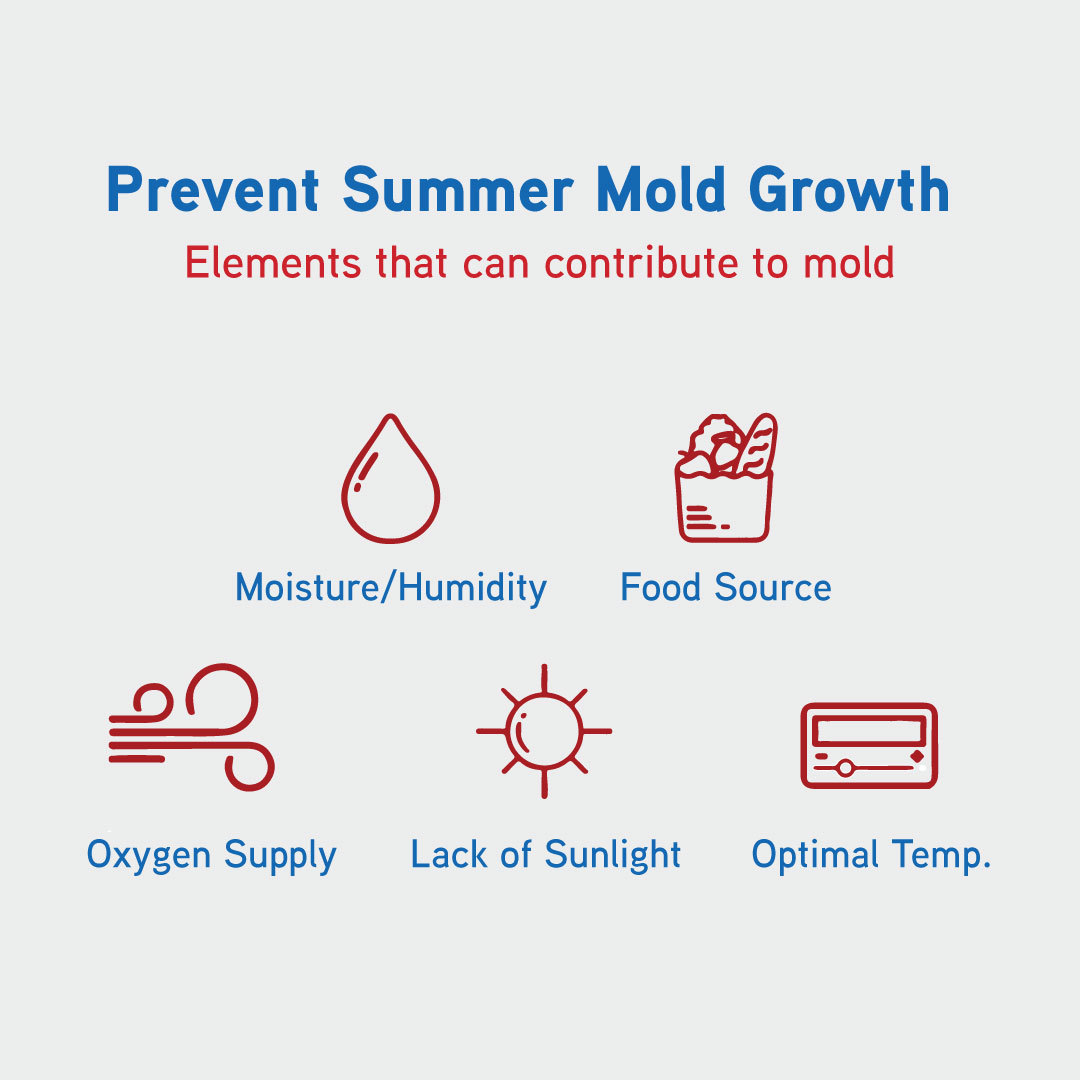 Prevent Summer Mold Growth
Elements that can contribute to mold

Moisture/Humidity
Food Source

Oxygen Supply
Lack of Sunlight
Optimal Temp.